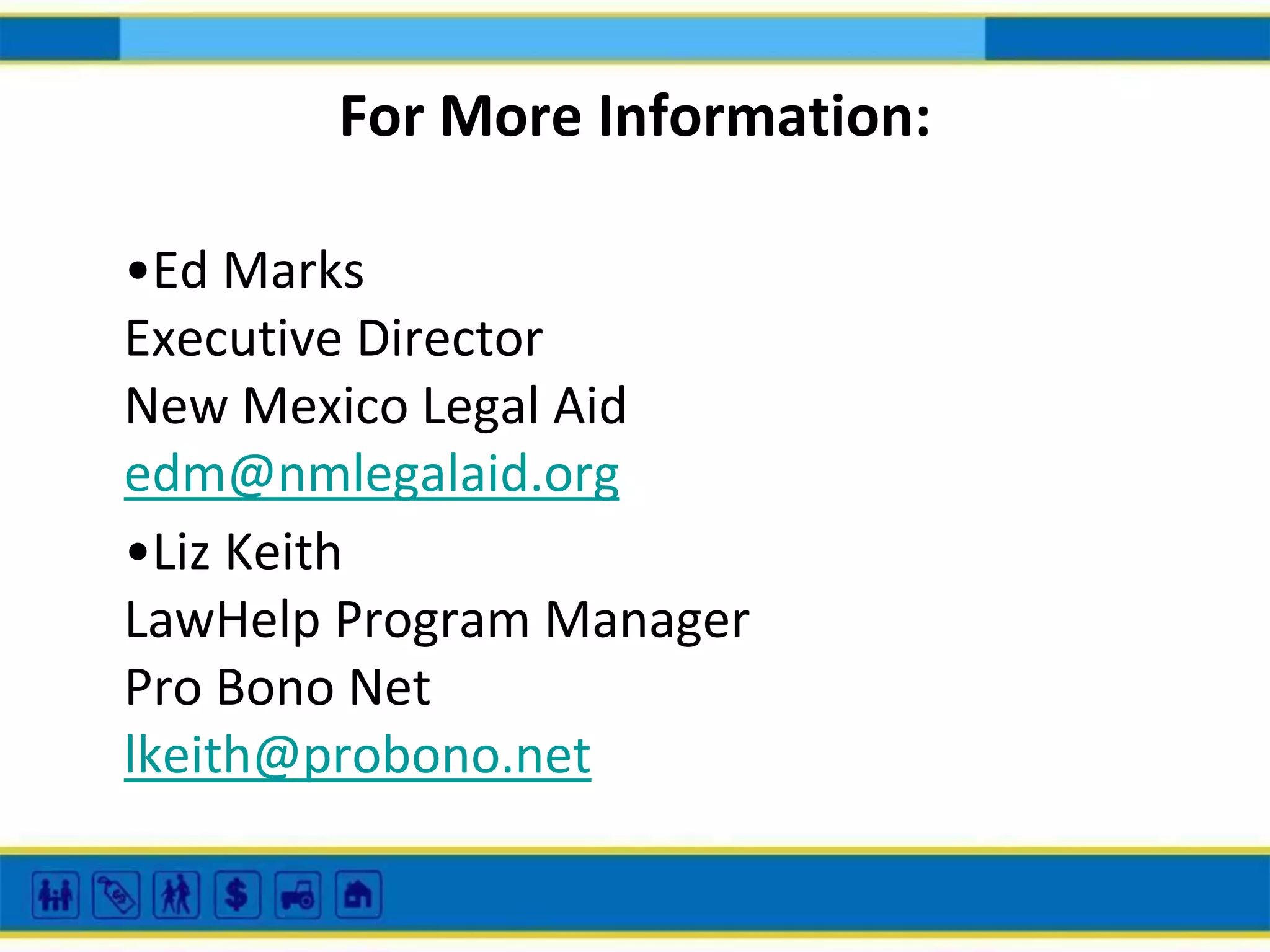 For More Information:

•Ed Marks
Executive Director
New Mexico Legal Aid
edm@nmlegalaid.org

•Liz Keith
LawHelp Program Manager
Pro Bono Net
lkeith@probono.net

$